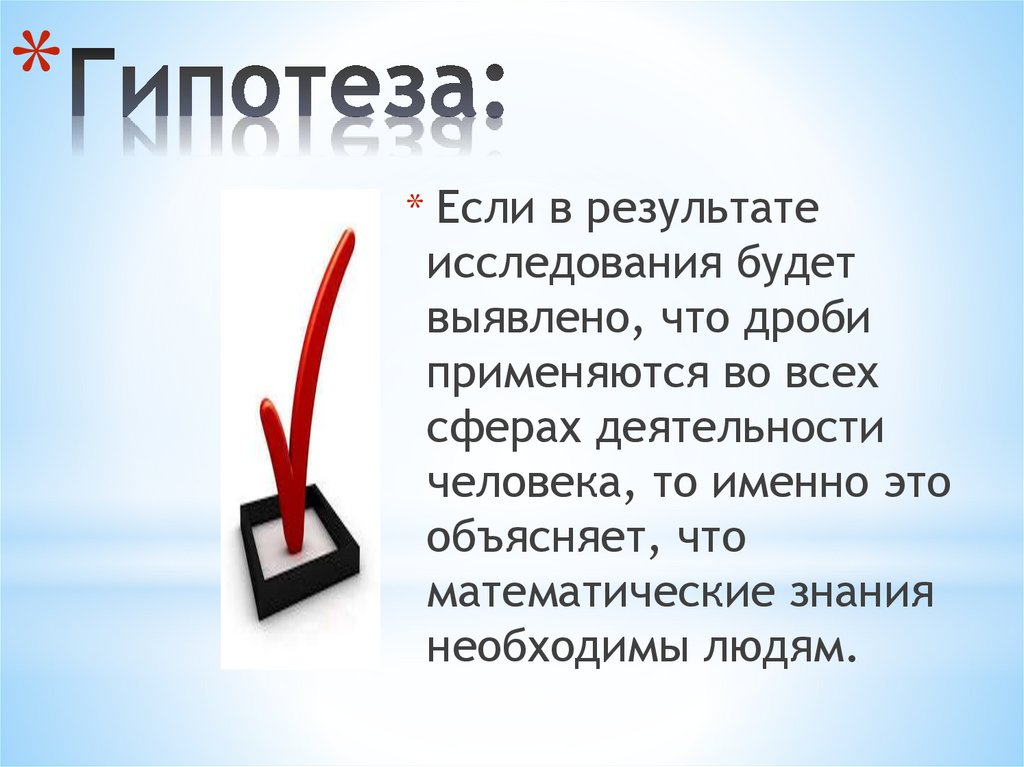 *Гипотеза:

* Если в результате исследования будет выявлено, что дроби применяются во всех сферах деятельности человека, то именно это объясняет, что математические знания необходимы людям.